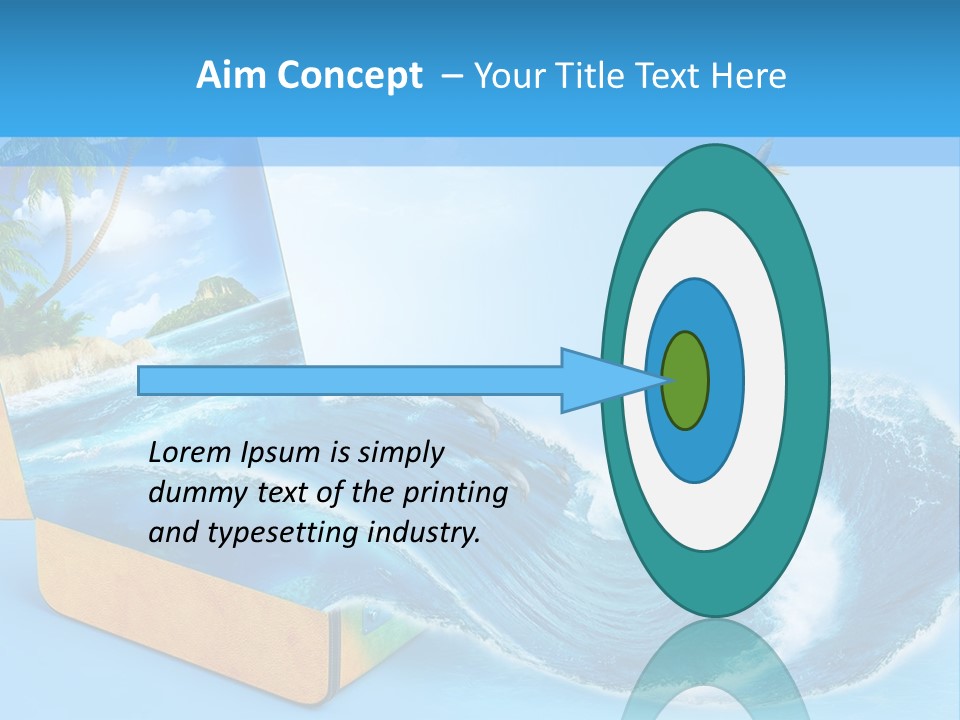 Aim Concept – Your Title Text Here

Lorem Ipsum is simply dummy text of the printing and typesetting industry.